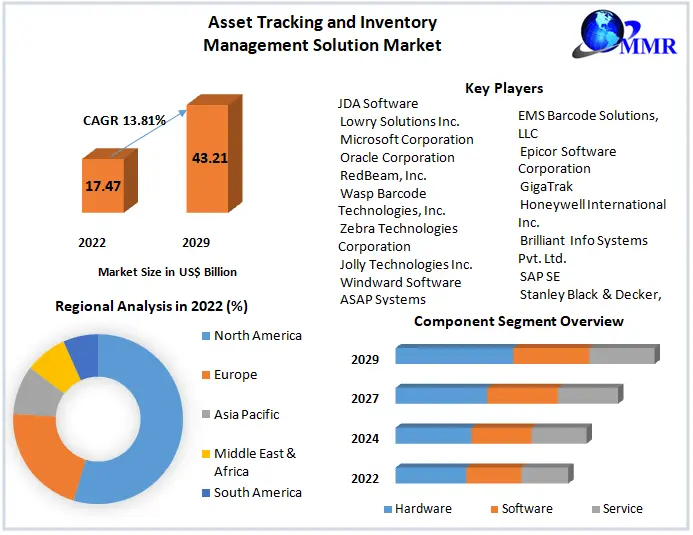 Asset Tracking and Inventory Management Solution Market

MMR

CAGR 13.81%

17.47

43.21

2022

2029

Market Size in US$ Billion

Key Players

JDA Software
Lowry Solutions Inc.
Microsoft Corporation
Oracle Corporation
RedBeam, Inc.
Wasp Barcode Technologies, Inc.
Zebra Technologies Corporation
Jolly Technologies Inc.
Windward Software
ASAP Systems

EMS Barcode Solutions, LLC
Epicor Software Corporation
GigaTrak
Honeywell International Inc.
Brilliant Info Systems Pvt. Ltd.
SAP SE
Stanley Black & Decker,

Regional Analysis in 2022 (%)

North America
Europe
Asia Pacific
Middle East & Africa
South America

Component Segment Overview

2029
2027
2024
2022

Hardware
Software
Service